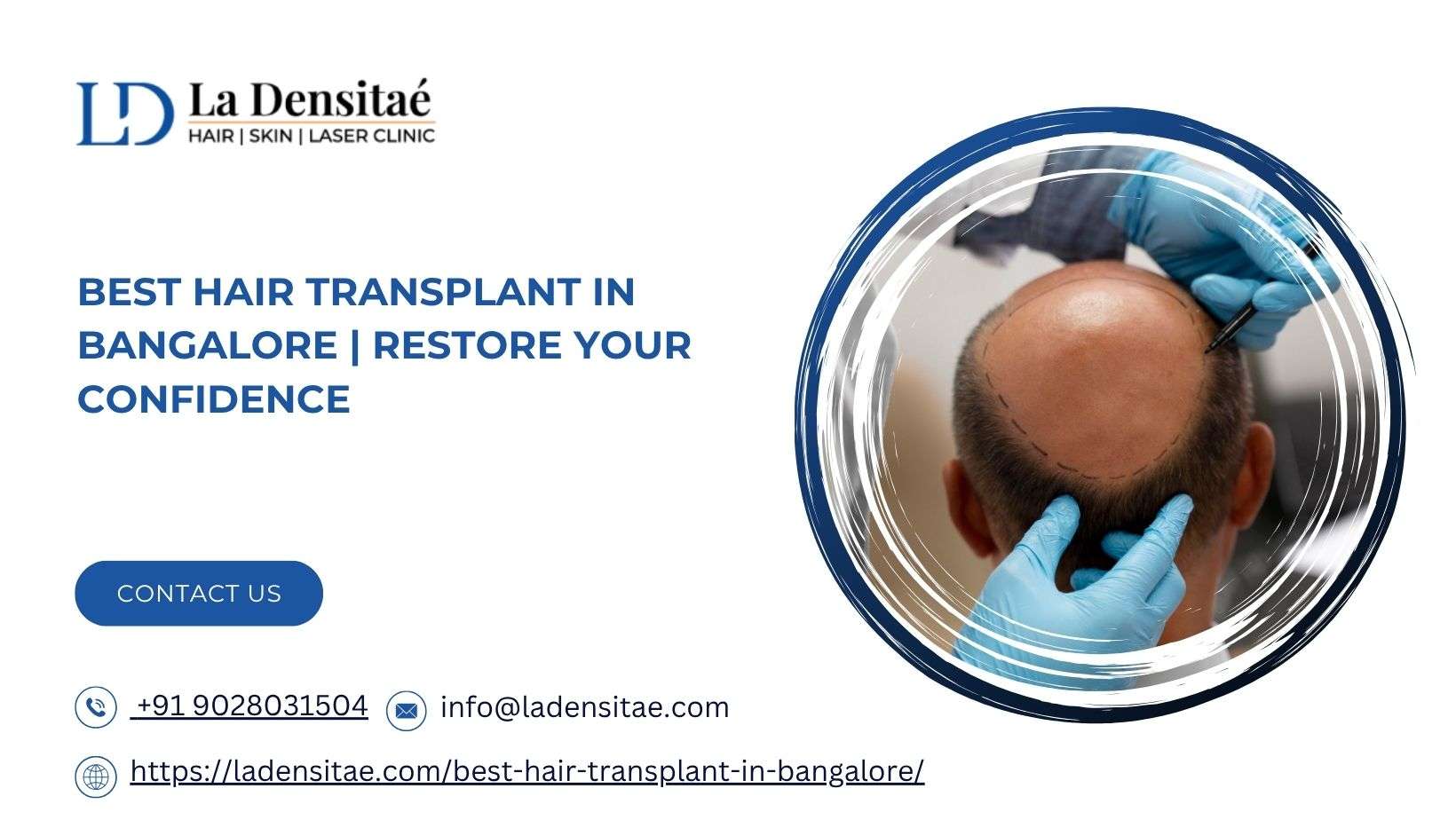 LD La Densitaé
HAIR | SKIN | LASER CLINIC

BEST HAIR TRANSPLANT IN BANGALORE | RESTORE YOUR CONFIDENCE

CONTACT US

+91 9028031504 info@ladensitae.com

https://ladensitae.com/best-hair-transplant-in-bangalore/